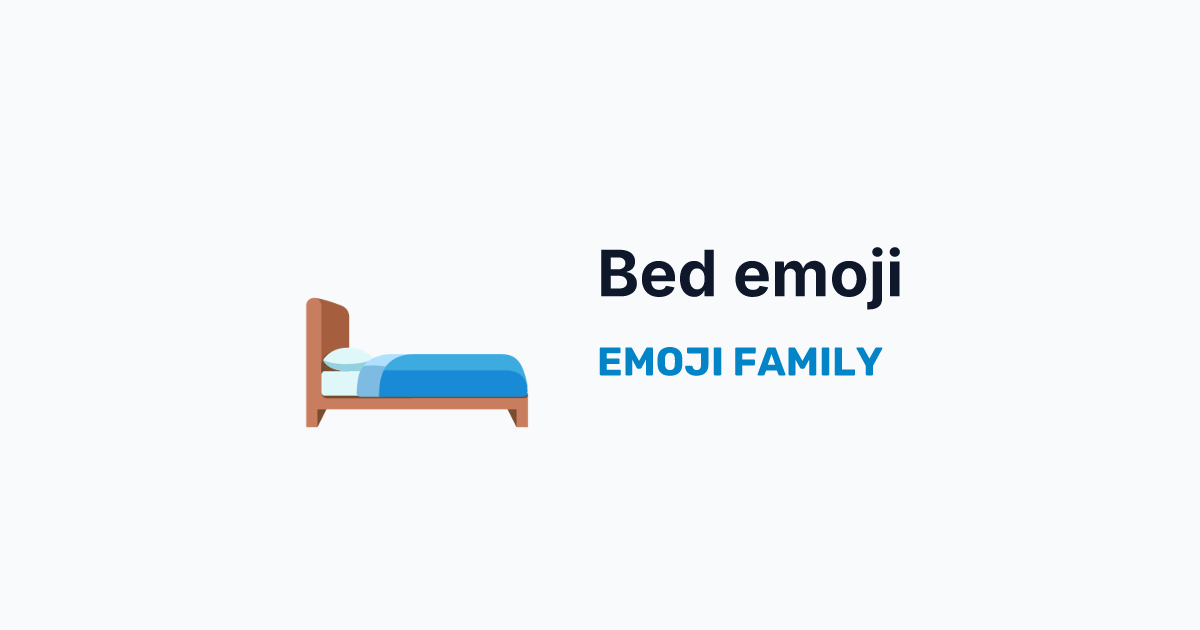 Bed emoji

EMOJI FAMILY